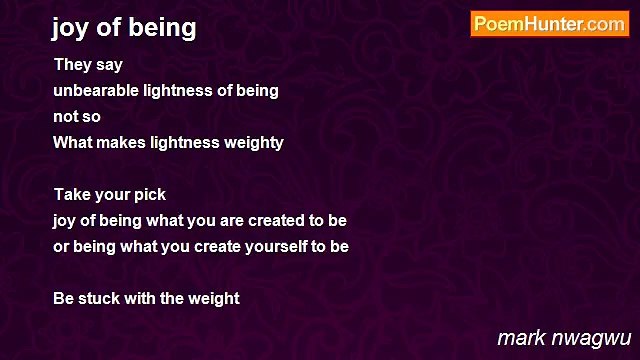 joy of being

PoemHunter.com

They say
unbearable lightness of being
not so
What makes lightness weighty

Take your pick
joy of being what you are created to be
or being what you create yourself to be

Be stuck with the weight

mark nwagwu